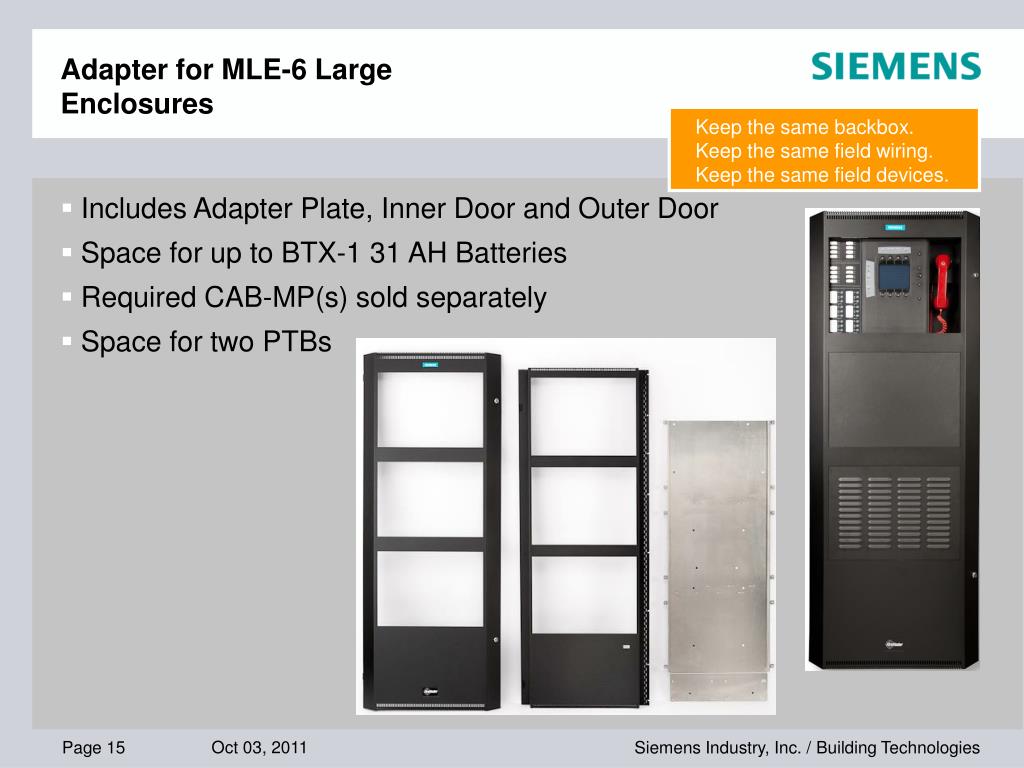 Adapter for MLE-6 Large Enclosures

SIEMENS

Keep the same backbox.
Keep the same field wiring.
Keep the same field devices.

▪ Includes Adapter Plate, Inner Door and Outer Door
▪ Space for up to BTX-1 31 AH Batteries
▪ Required CAB-MP(s) sold separately
▪ Space for two PTBs

Page 15    Oct 03, 2011    Siemens Industry, Inc. / Building Technologies